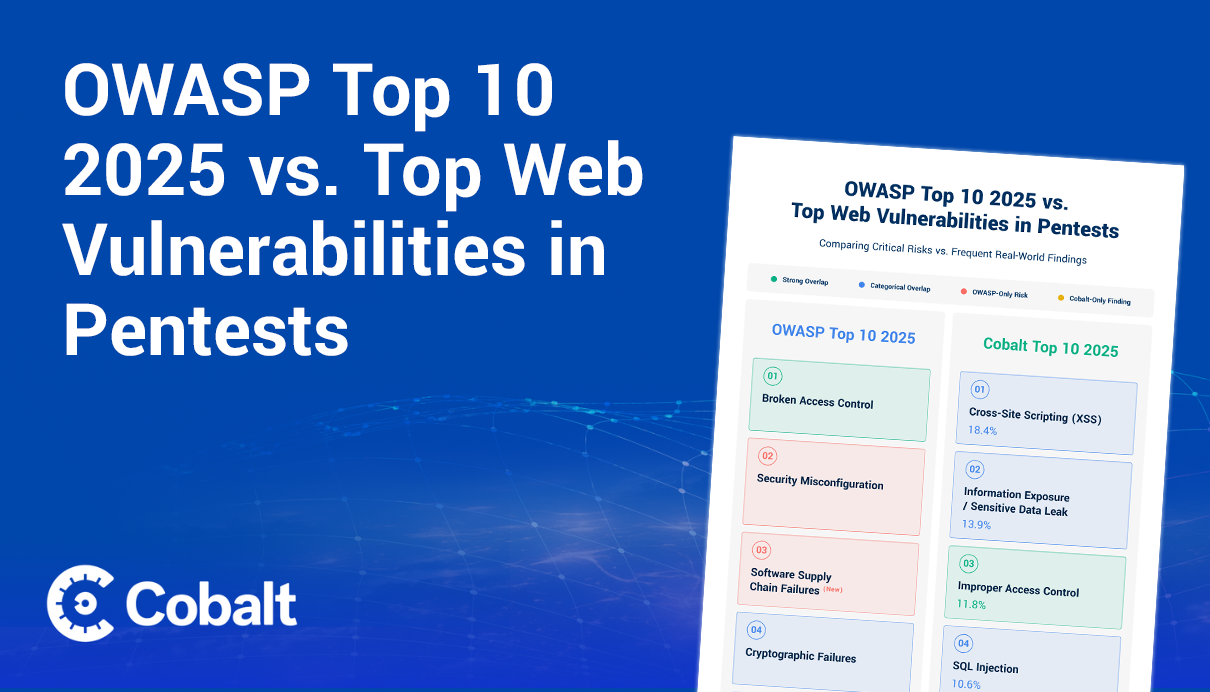 OWASP Top 10 2025 vs. Top Web Vulnerabilities in Pentests

Cobalt

OWASP Top 10 2025 vs. Top Web Vulnerabilities in Pentests

Comparing Critical Risks vs. Frequent Real-World Findings

Strong Overlap
Categorical Overlap
OWASP-Only Risk
Cobalt-Only Finding

OWASP Top 10 2025

01
Broken Access Control

02
Security Misconfiguration

03
Software Supply Chain Failures (New)

04
Cryptographic Failures

Cobalt Top 10 2025

01
Cross-Site Scripting (XSS)
18.4%

02
Information Exposure / Sensitive Data Leak
13.9%

03
Improper Access Control
11.8%

04
SQL Injection
10.6%